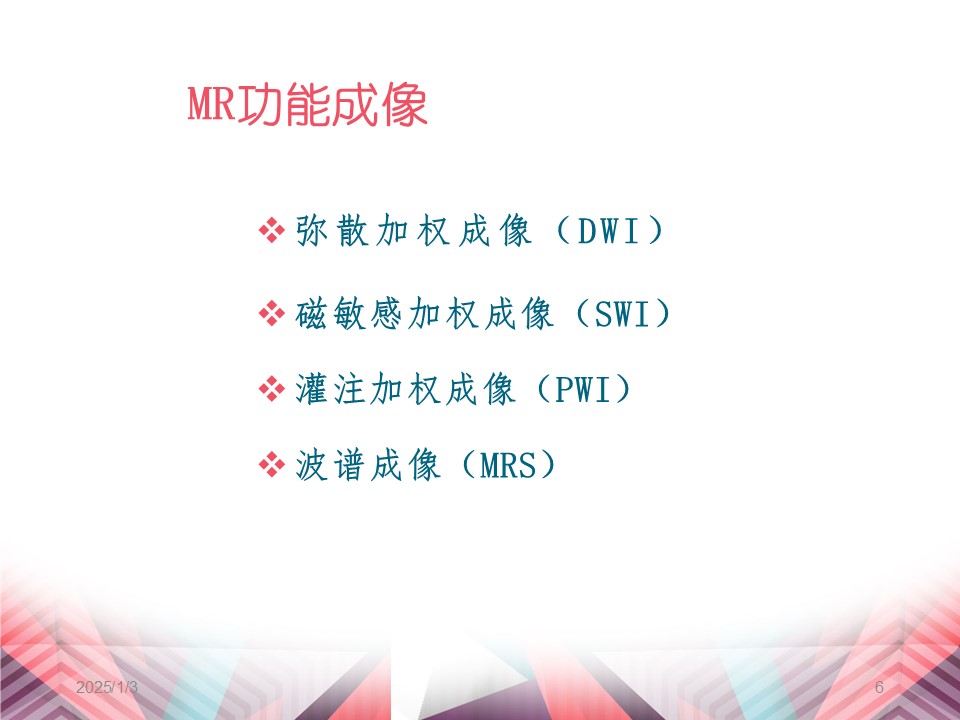 MR功能成像

❖ 弥散加权成像（DWI）

❖ 磁敏感加权成像（SWI）

❖ 灌注加权成像（PWI）

❖ 波谱成像（MRS）

2025/1/3

6